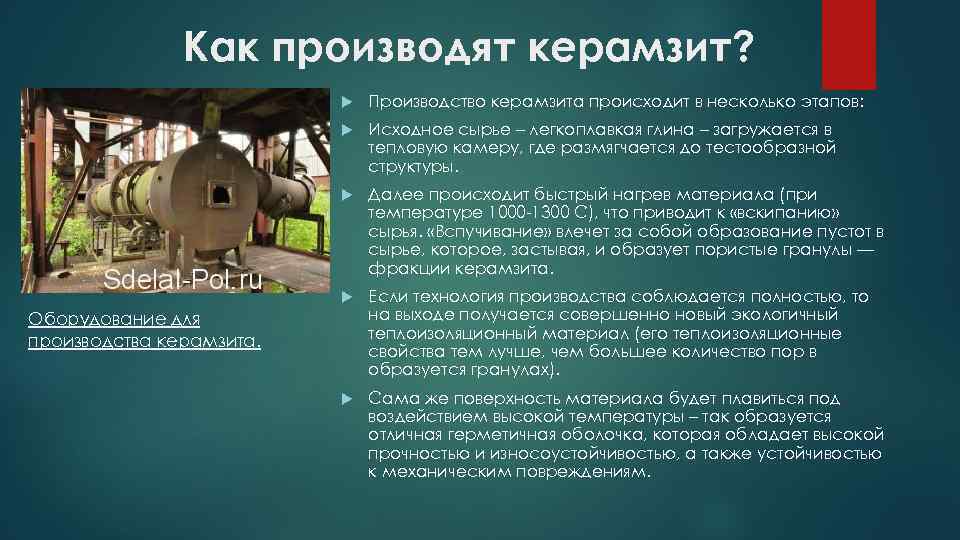 Как производят керамзит?

Sdelai-Pol.ru

Оборудование для производства керамзита.

Производство керамзита происходит в несколько этапов:

Исходное сырье – легкоплавкая глина – загружается в тепловую камеру, где размягчается до тестообразной структуры.

Далее происходит быстрый нагрев материала (при температуре 1000-1300 С), что приводит к «вскипанию» сырья. «Вспучивание» влечет за собой образование пустот в сырье, которое, застывая, и образует пористые гранулы — фракции керамзита.

Если технология производства соблюдается полностью, то на выходе получается совершенно новый экологичный теплоизоляционный материал (его теплоизоляционные свойства тем лучше, чем большее количество пор в образуется гранулах).

Сама же поверхность материала будет плавиться под воздействием высокой температуры – так образуется отличная герметичная оболочка, которая обладает высокой прочностью и износоустойчивостью, а также устойчивостью к механическим повреждениям.